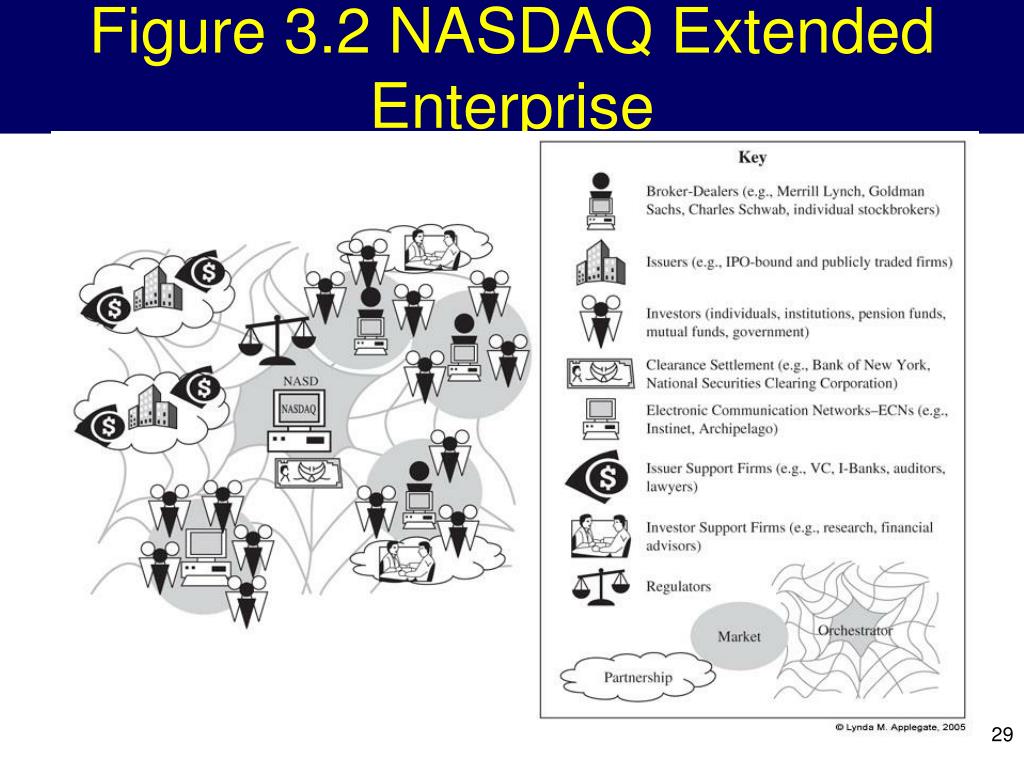 Figure 3.2 NASDAQ Extended Enterprise

NASD
NASDAQ

Key

Broker-Dealers (e.g., Merrill Lynch, Goldman Sachs, Charles Schwab, individual stockbrokers)

Issuers (e.g., IPO-bound and publicly traded firms)

Investors (individuals, institutions, pension funds, mutual funds, government)

Clearance Settlement (e.g., Bank of New York, National Securities Clearing Corporation)

Electronic Communication Networks–ECNs (e.g., Instinet, Archipelago)

Issuer Support Firms (e.g., VC, I-Banks, auditors, lawyers)

Investor Support Firms (e.g., research, financial advisors)

Regulators

Market

Orchestrator

Partnership

© Lynda M. Applegate, 2005

29